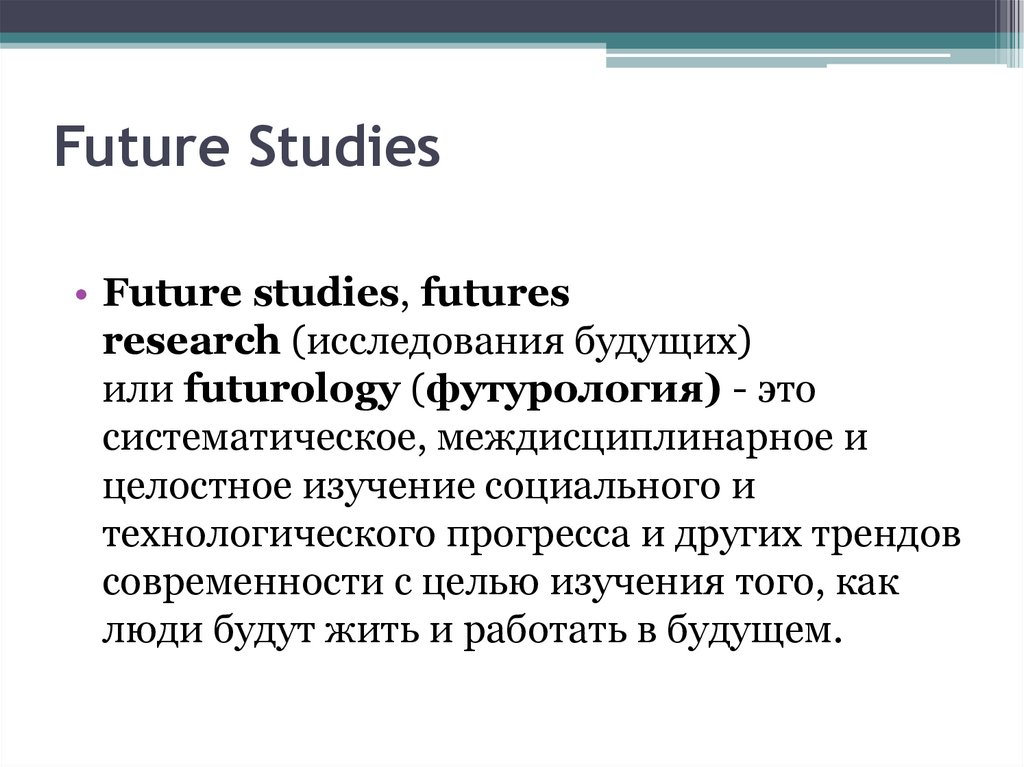 Future Studies

• Future studies, futures research (исследования будущих) или futurology (футурология) - это систематическое, междисциплинарное и целостное изучение социального и технологического прогресса и других трендов современности с целью изучения того, как люди будут жить и работать в будущем.